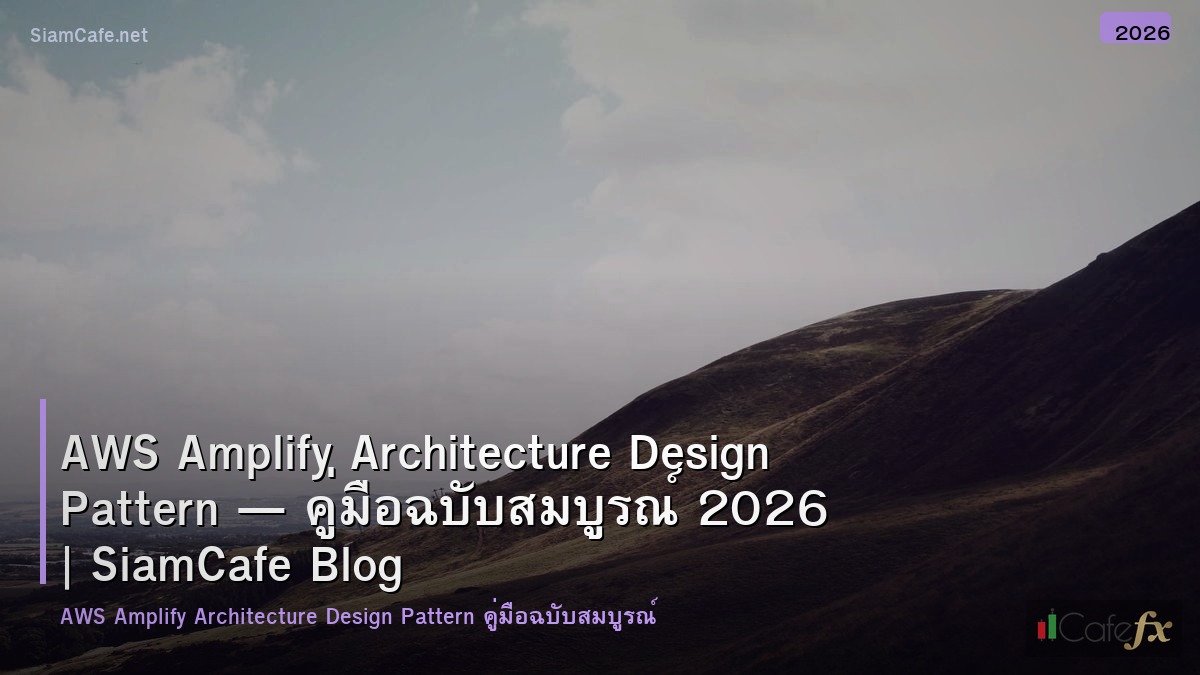 SiamCafe.net

2026

AWS Amplify Architecture Design Pattern — คู่มือฉบับสมบูรณ์ 2026 | SiamCafe Blog

AWS Amplify Architecture Design Pattern คู่มือฉบับสมบูรณ์

iCafefx